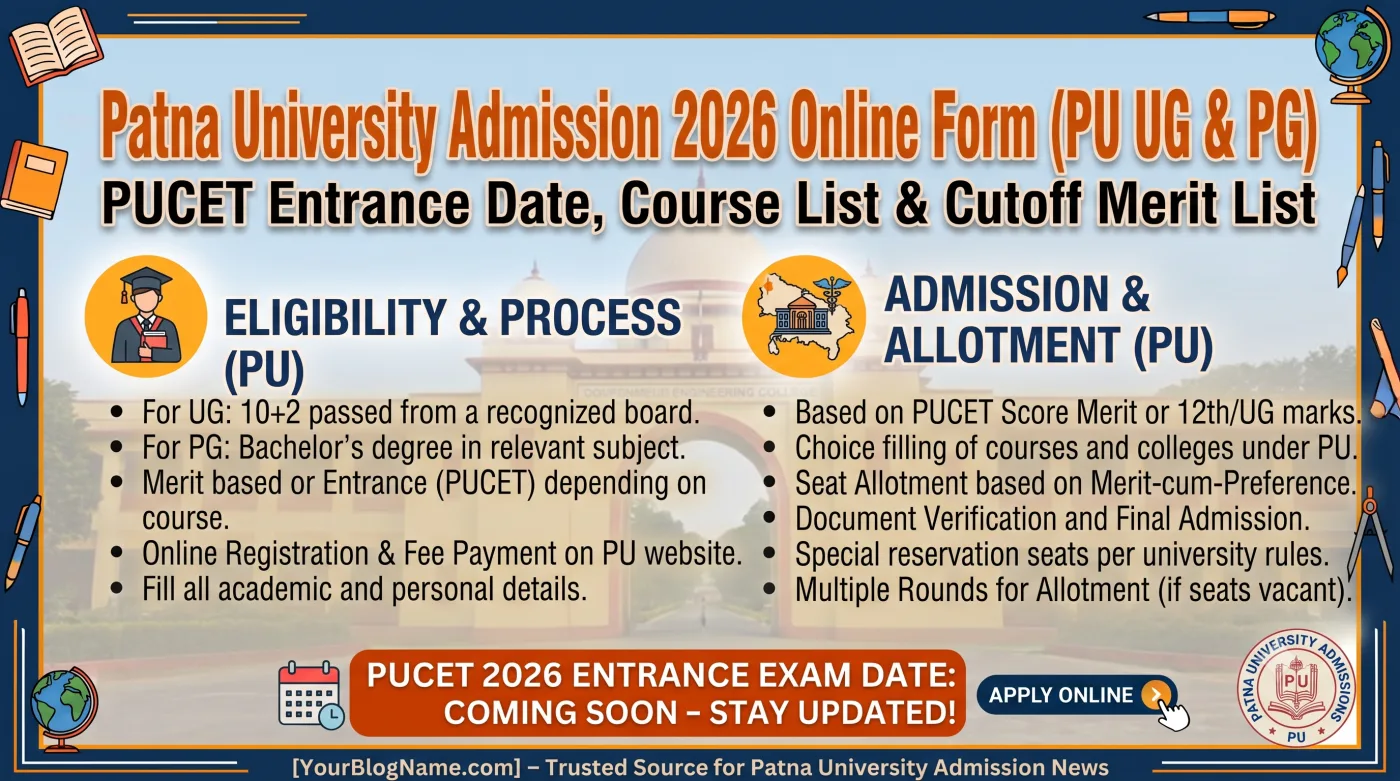 Patna University Admission 2026 Online Form (PU UG & PG)
PUCET Entrance Date, Course List & Cutoff Merit List

ELIGIBILITY & PROCESS (PU)

• For UG: 10+2 passed from a recognized board.
• For PG: Bachelor's degree in relevant subject.
• Merit based or Entrance (PUCET) depending on course.
• Online Registration & Fee Payment on PU website.
• Fill all academic and personal details.

ADMISSION & ALLOTMENT (PU)

• Based on PUCET Score Merit or 12th/UG marks.
• Choice filling of courses and colleges under PU.
• Seat Allotment based on Merit-cum-Preference.
• Document Verification and Final Admission.
• Special reservation seats per university rules.
• Multiple Rounds for Allotment (if seats vacant).

PUCET 2026 ENTRANCE EXAM DATE: COMING SOON – STAY UPDATED!

APPLY ONLINE

PATNA UNIVERSITY ADMISSIONS
PU
PU

[YourBlogName.com] – Trusted Source for Patna University Admission News